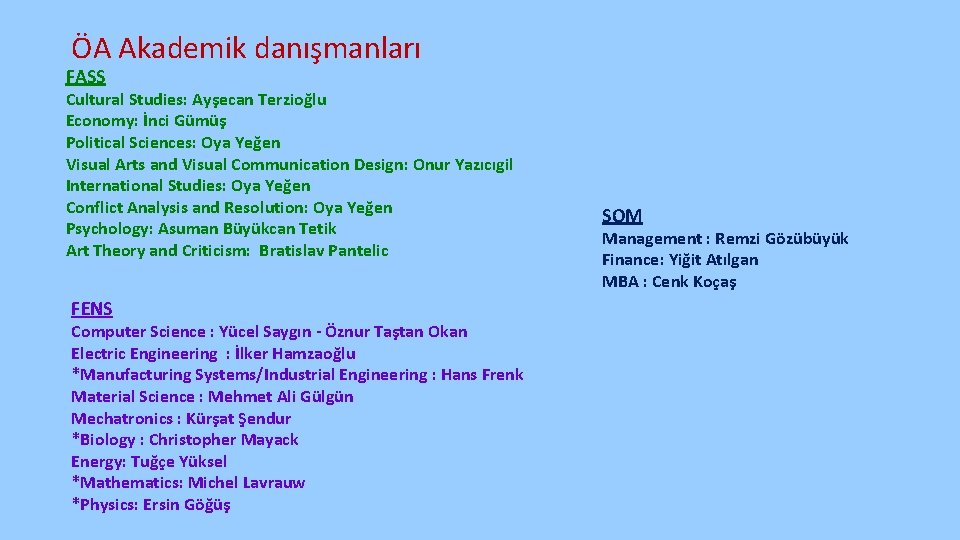 ÖA Akademik danışmanları

FASS

Cultural Studies: Ayşecan Terzioğlu
Economy: İnci Gümüş
Political Sciences: Oya Yeğen
Visual Arts and Visual Communication Design: Onur Yazıcıgil
International Studies: Oya Yeğen
Conflict Analysis and Resolution: Oya Yeğen
Psychology: Asuman Büyükcan Tetik
Art Theory and Criticism: Bratislav Pantelic

FENS

Computer Science : Yücel Saygın - Öznur Taştan Okan
Electric Engineering : İlker Hamzaoğlu
*Manufacturing Systems/Industrial Engineering : Hans Frenk
Material Science : Mehmet Ali Gülgün
Mechatronics : Kürşat Şendur
*Biology : Christopher Mayack
Energy: Tuğçe Yüksel
*Mathematics: Michel Lavrauw
*Physics: Ersin Göğüş

SOM

Management : Remzi Gözübüyük
Finance: Yiğit Atılgan
MBA : Cenk Koçaş